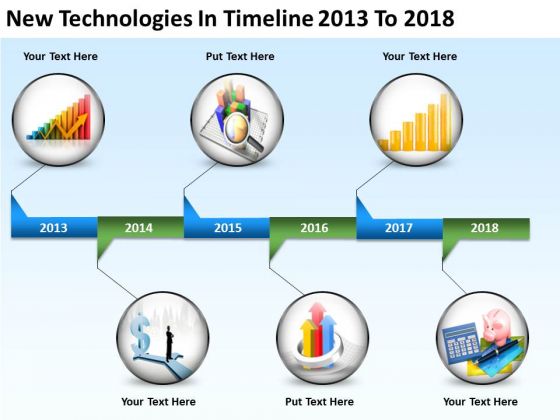 New Technologies In Timeline 2013 To 2018

Your Text Here

Put Text Here

Your Text Here

2013

2014

2015

2016

2017

2018

Your Text Here

Put Text Here

Your Text Here